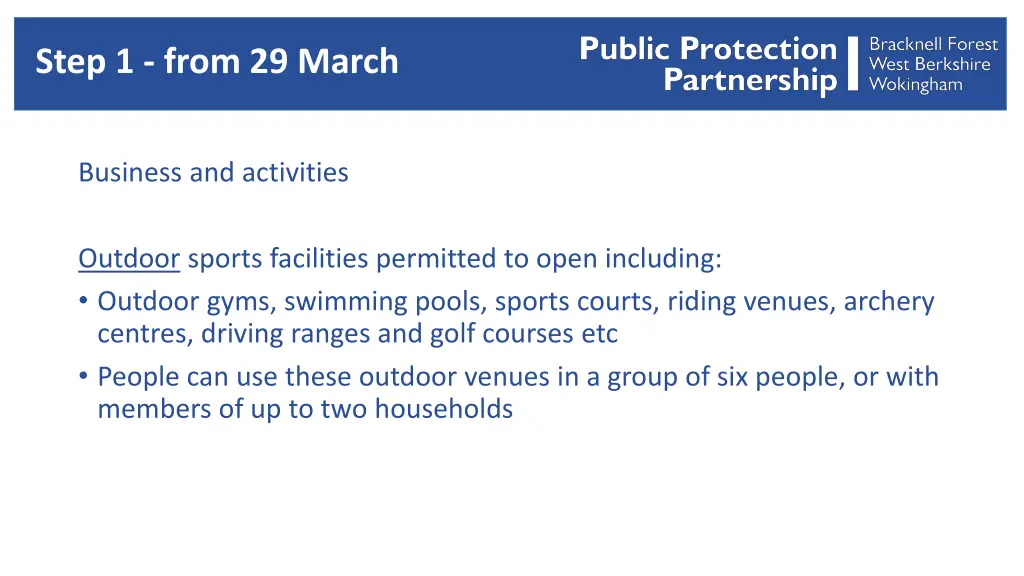 Step 1 - from 29 March

Public Protection Partnership

Bracknell Forest
West Berkshire
Wokingham

Business and activities

Outdoor sports facilities permitted to open including:

• Outdoor gyms, swimming pools, sports courts, riding venues, archery centres, driving ranges and golf courses etc
• People can use these outdoor venues in a group of six people, or with members of up to two households